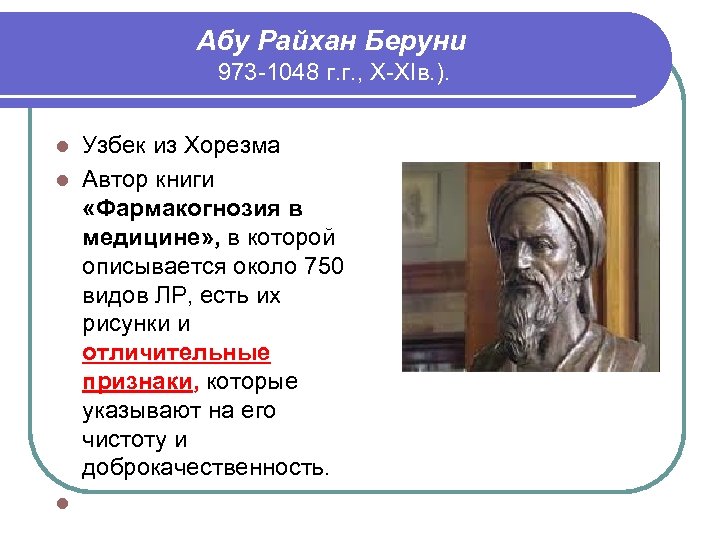 Абу Райхан Беруни
973-1048 г.г., X-XIв.).

Узбек из Хорезма

Автор книги «Фармакогнозия в медицине», в которой описывается около 750 видов ЛР, есть их рисунки и отличительные признаки, которые указывают на его чистоту и доброкачественность.